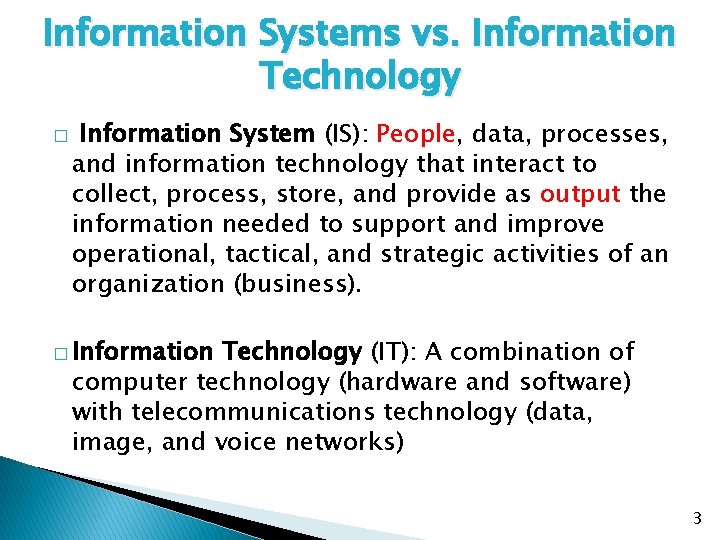 Information Systems vs. Information Technology

□ Information System (IS): People, data, processes, and information technology that interact to collect, process, store, and provide as output the information needed to support and improve operational, tactical, and strategic activities of an organization (business).

□ Information Technology (IT): A combination of computer technology (hardware and software) with telecommunications technology (data, image, and voice networks)

3